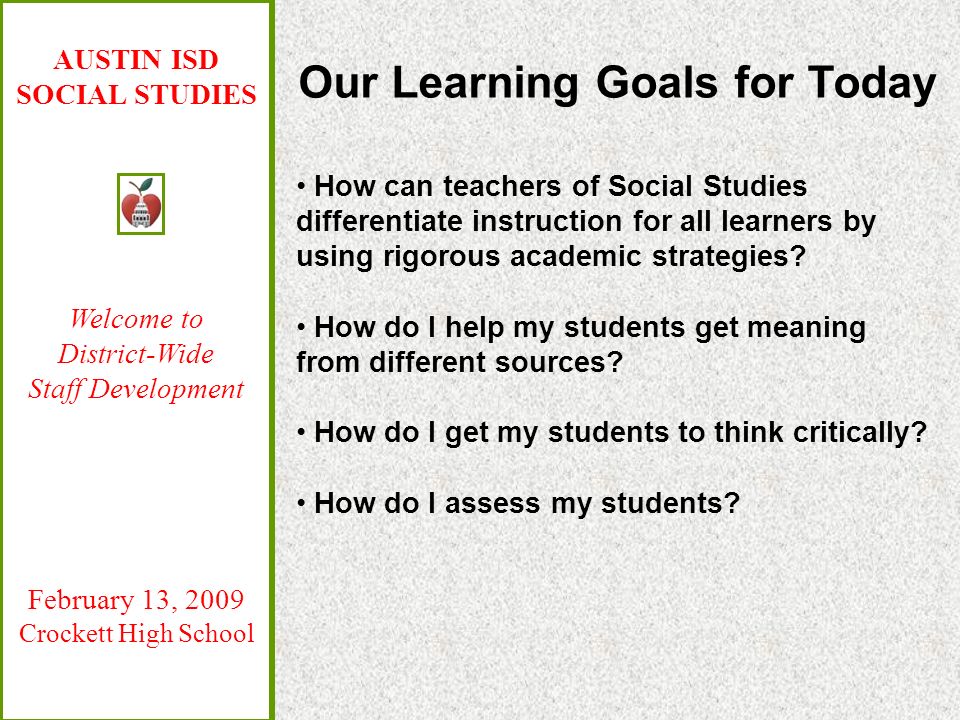 AUSTIN ISD
SOCIAL STUDIES

Welcome to
District-Wide
Staff Development

February 13, 2009
Crockett High School

Our Learning Goals for Today

• How can teachers of Social Studies differentiate instruction for all learners by using rigorous academic strategies?

• How do I help my students get meaning from different sources?

• How do I get my students to think critically?

• How do I assess my students?